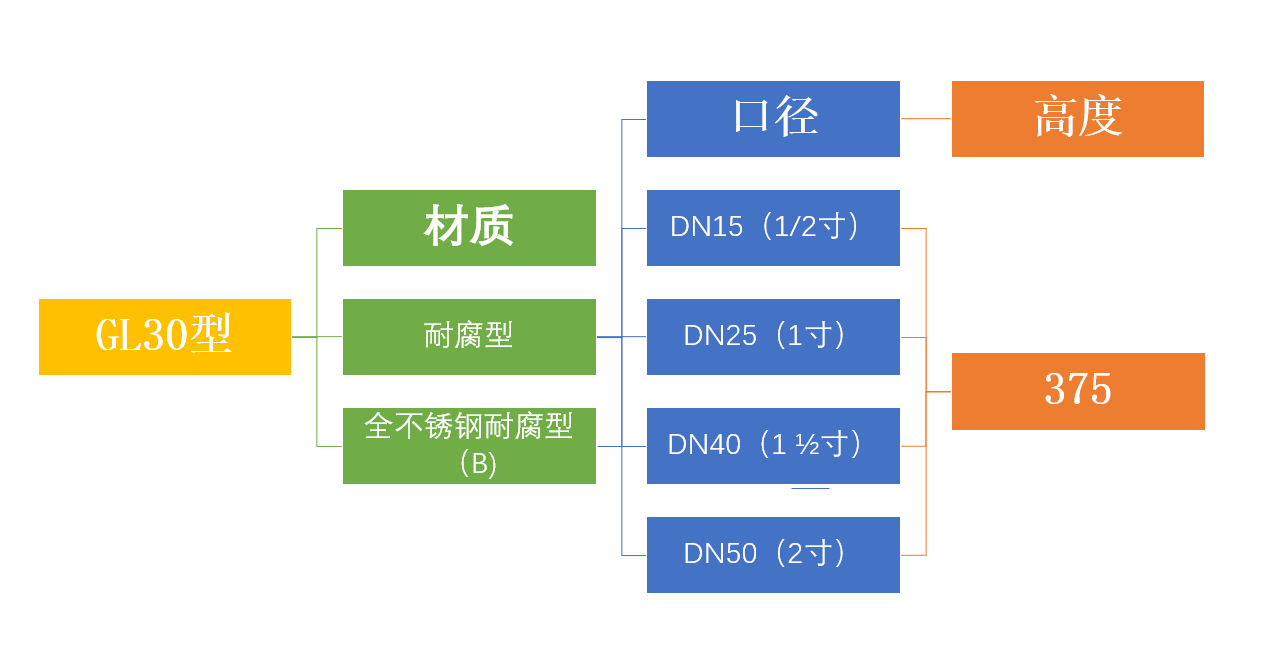 GL30型

材质

耐腐型

全不锈钢耐腐型（B）

口径

DN15（1/2寸）

DN25（1寸）

DN40（1 ½寸）

DN50（2寸）

高度

375